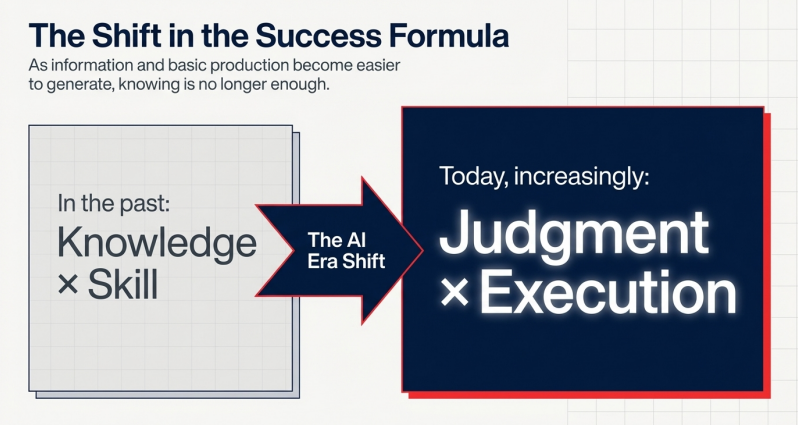 The Shift in the Success Formula

As information and basic production become easier to generate, knowing is no longer enough.

In the past:
Knowledge
× Skill

The AI
Era Shift

Today, increasingly:
Judgment
× Execution